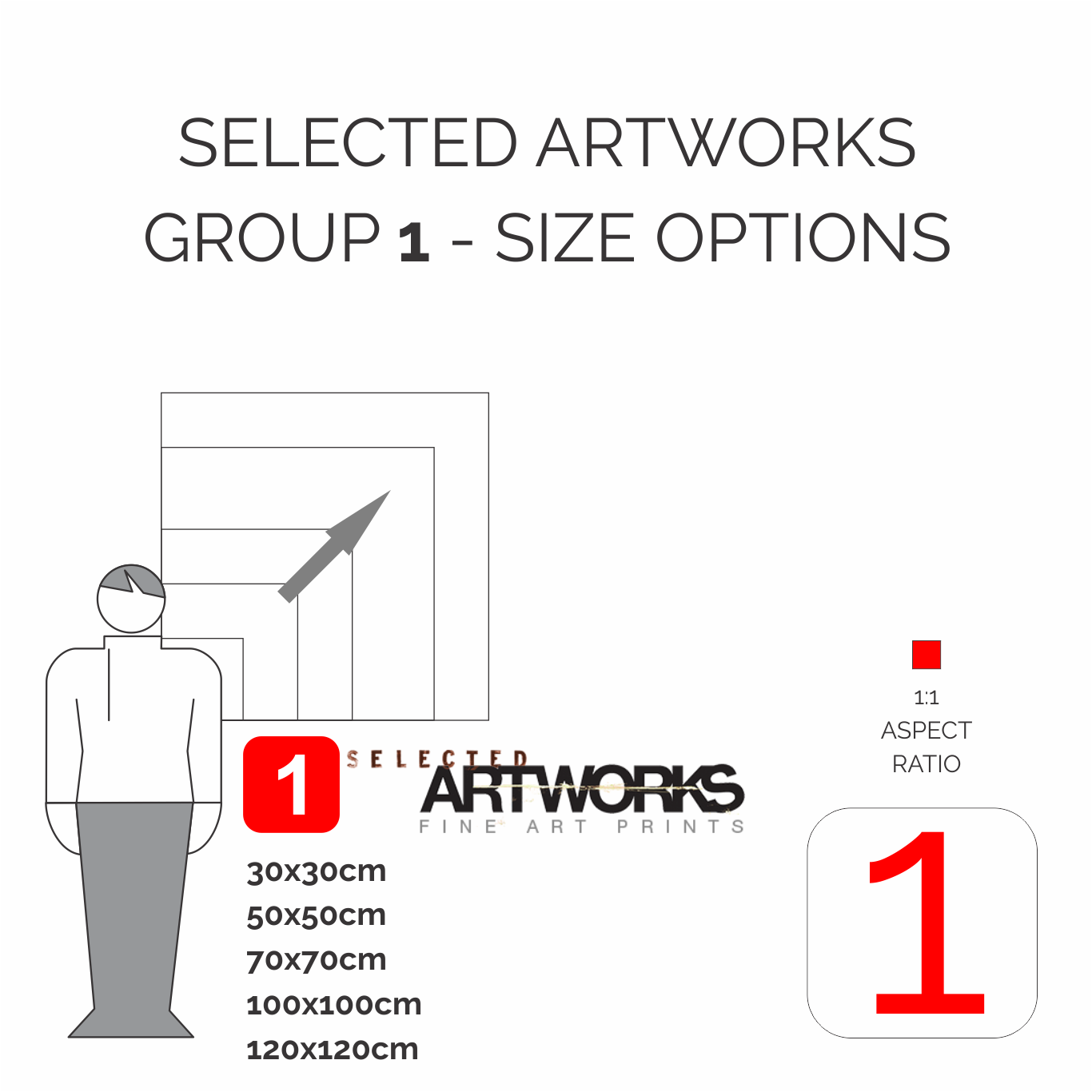 SELECTED ARTWORKS
GROUP 1 - SIZE OPTIONS

1

SELECTED
ARTWORKS
FINE ART PRINTS

30x30cm
50x50cm
70x70cm
100x100cm
120x120cm

1:1
ASPECT
RATIO

1